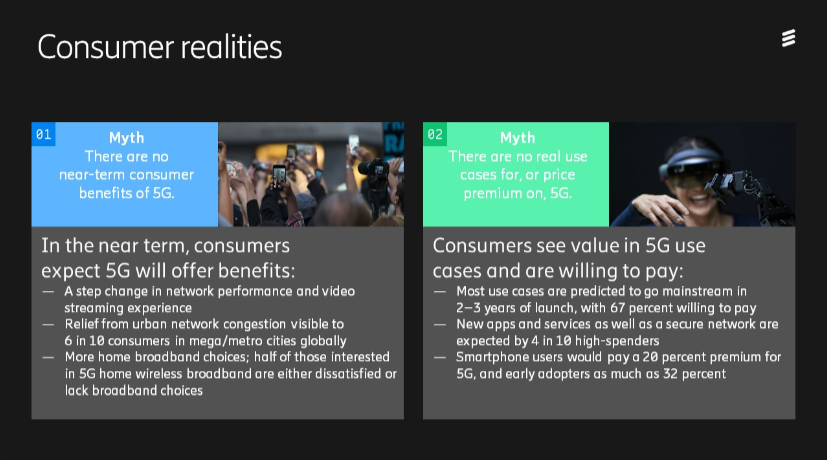 Consumer realities

01
Myth
There are no near-term consumer benefits of 5G.

In the near term, consumers expect 5G will offer benefits:
— A step change in network performance and video streaming experience
— Relief from urban network congestion visible to 6 in 10 consumers in mega/metro cities globally
— More home broadband choices; half of those interested in 5G home wireless broadband are either dissatisfied or lack broadband choices

02
Myth
There are no real use cases for, or price premium on, 5G.

Consumers see value in 5G use cases and are willing to pay:
— Most use cases are predicted to go mainstream in 2–3 years of launch, with 67 percent willing to pay
— New apps and services as well as a secure network are expected by 4 in 10 high-spenders
— Smartphone users would pay a 20 percent premium for 5G, and early adopters as much as 32 percent